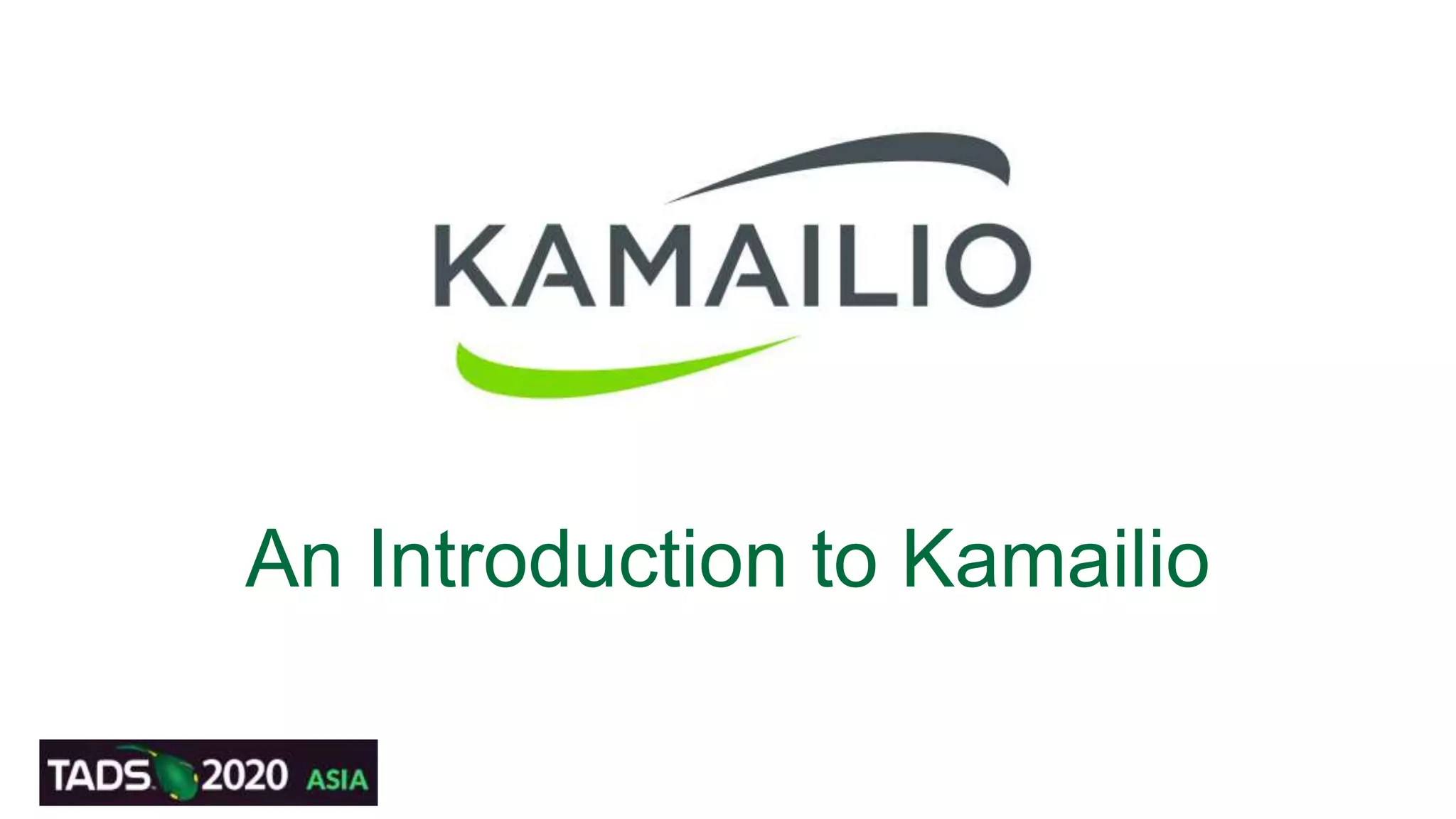 KAMAILIO

An Introduction to Kamailio

TADS 2020 ASIA